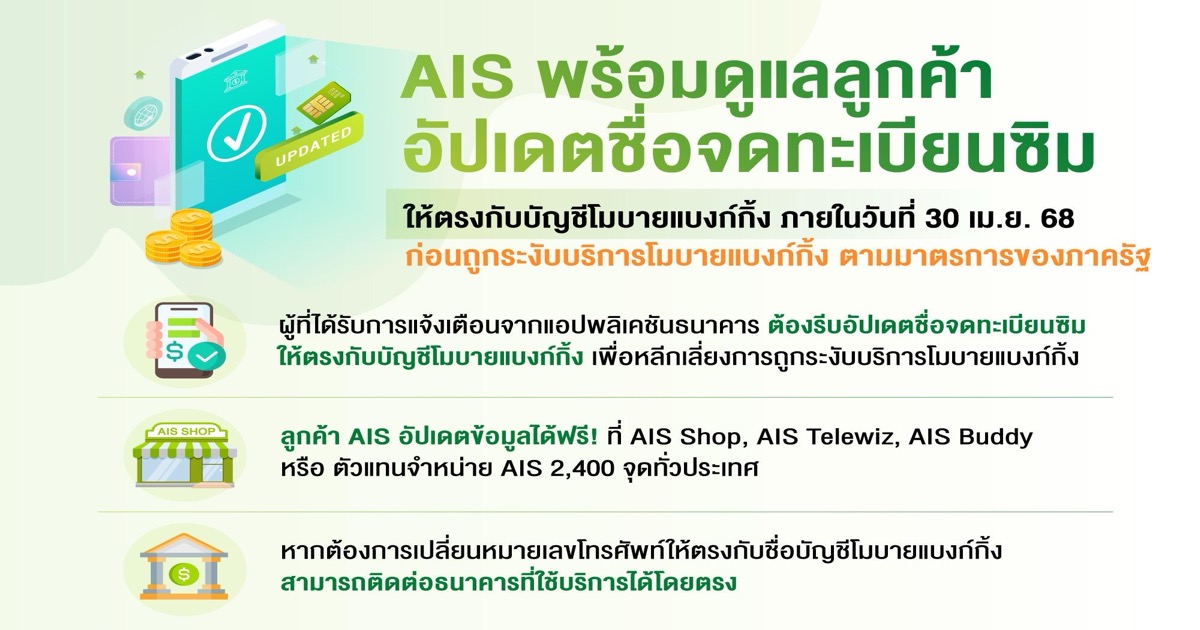 UPDATED

AIS พร้อมดูแลลูกค้า อัปเดตชื่อจดทะเบียนซิม

ให้ตรงกับบัญชีโมบายแบงก์กิ้ง ภายในวันที่ 30 เม.ย. 68

ก่อนถูกระงับบริการโมบายแบงก์กิ้ง ตามมาตรการของภาครัฐ

ผู้ที่ได้รับการแจ้งเตือนจากแอปพลิเคชันธนาคาร ต้องรีบอัปเดตชื่อจดทะเบียนซิม ให้ตรงกับบัญชีโมบายแบงก์กิ้ง เพื่อหลีกเลี่ยงการถูกระงับบริการโมบายแบงก์กิ้ง

AIS SHOP

ลูกค้า AIS อัปเดตข้อมูลได้ฟรี! ที่ AIS Shop, AIS Telewiz, AIS Buddy หรือ ตัวแทนจำหน่าย AIS 2,400 จุดทั่วประเทศ

หากต้องการเปลี่ยนหมายเลขโทรศัพท์ให้ตรงกับชื่อบัญชีโมบายแบงก์กิ้ง สามารถติดต่อธนาคารที่ใช้บริการได้โดยตรง